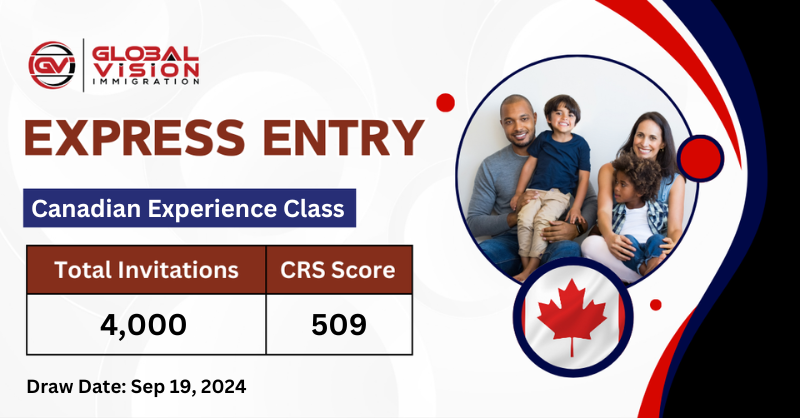 GV GLOBAL VISION IMMIGRATION

EXPRESS ENTRY

Canadian Experience Class

| Total Invitations | CRS Score |
|---|---|
| 4,000 | 509 |

Draw Date: Sep 19, 2024